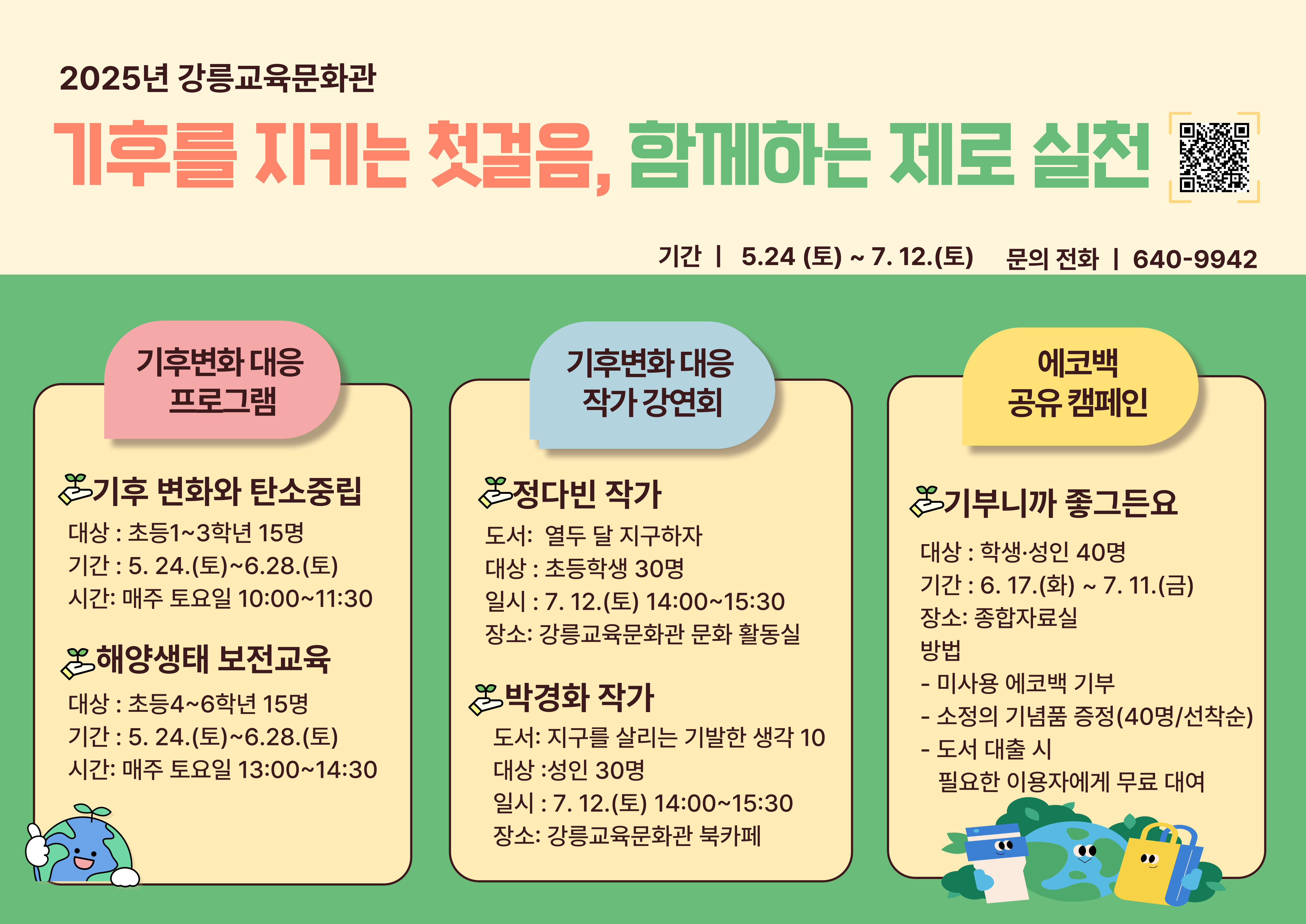 2025년 강릉교육문화관

기후를 지키는 첫걸음, 함께하는 제로 실천

기간 | 5.24 (토) ~ 7. 12.(토) 문의 전화 | 640-9942

기후변화 대응 프로그램

기후 변화와 탄소중립
대상 : 초등1~3학년 15명
기간 : 5. 24.(토)~6.28.(토)
시간: 매주 토요일 10:00~11:30

해양생태 보전교육
대상 : 초등4~6학년 15명
기간 : 5. 24.(토)~6.28.(토)
시간: 매주 토요일 13:00~14:30

기후변화 대응 작가 강연회

정다빈 작가
도서: 열두 달 지구하자
대상 : 초등학생 30명
일시 : 7. 12.(토) 14:00~15:30
장소: 강릉교육문화관 문화 활동실

박경화 작가
도서: 지구를 살리는 기발한 생각 10
대상 :성인 30명
일시 : 7. 12.(토) 14:00~15:30
장소: 강릉교육문화관 북카페

에코백 공유 캠페인

기부니까 좋그든요
대상 : 학생·성인 40명
기간 : 6. 17.(화) ~ 7. 11.(금)
장소: 종합자료실
방법
- 미사용 에코백 기부
- 소정의 기념품 증정(40명/선착순)
- 도서 대출 시
필요한 이용자에게 무료 대여